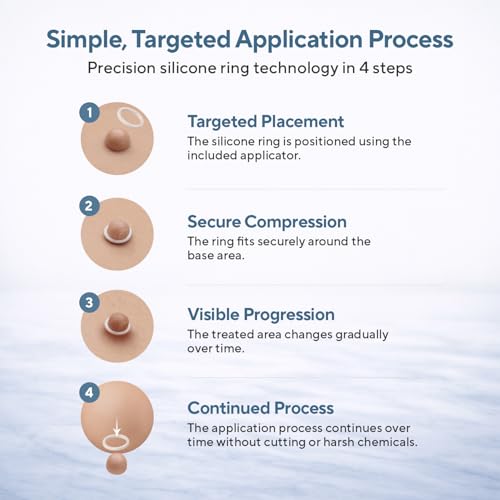 Simple, Targeted Application Process

Precision silicone ring technology in 4 steps

1

Targeted Placement

The silicone ring is positioned using the included applicator.

2

Secure Compression

The ring fits securely around the base area.

3

Visible Progression

The treated area changes gradually over time.

4

Continued Process

The application process continues over time without cutting or harsh chemicals.